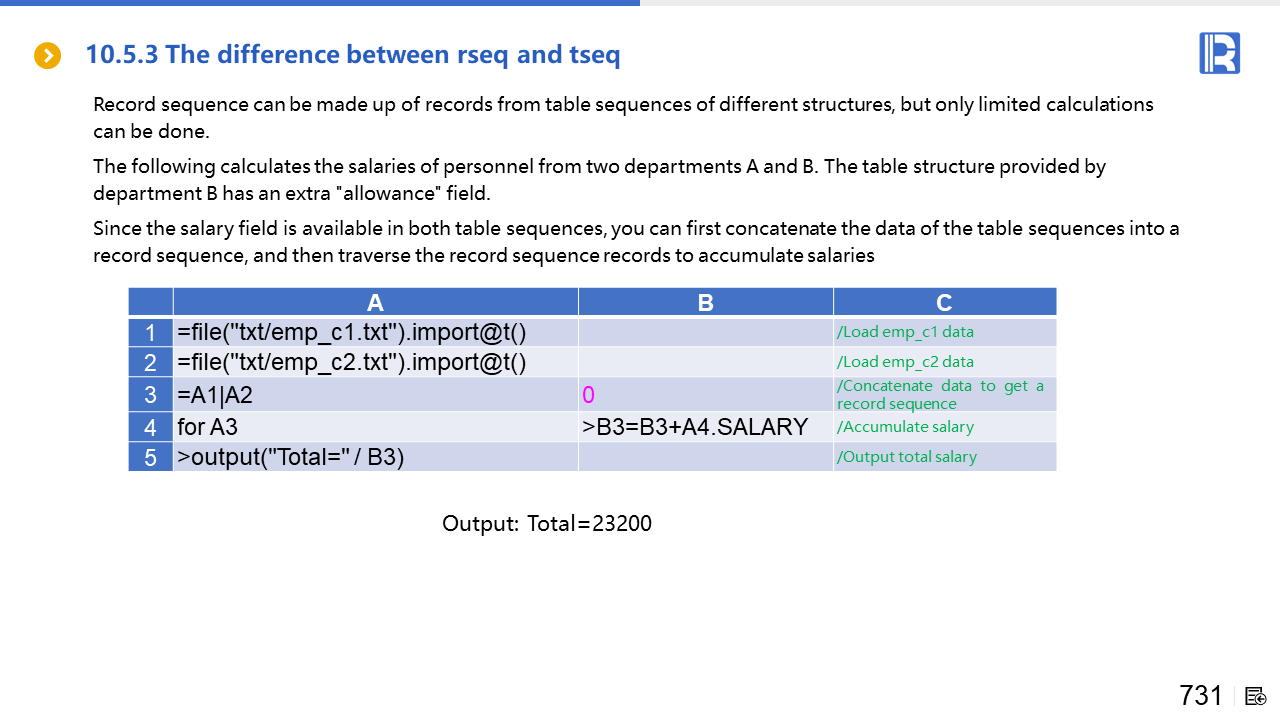 10.5.3 The difference between rseq and tseq

Record sequence can be made up of records from table sequences of different structures, but only limited calculations can be done.

The following calculates the salaries of personnel from two departments A and B. The table structure provided by department B has an extra "allowance" field.

Since the salary field is available in both table sequences, you can first concatenate the data of the table sequences into a record sequence, and then traverse the record sequence records to accumulate salaries

| | A | B | C |
|---|---|---|---|
| 1 | =file("txt/emp_c1.txt").import@t() | | /Load emp_c1 data |
| 2 | =file("txt/emp_c2.txt").import@t() | | /Load emp_c2 data |
| 3 | =A1\|A2 | 0 | /Concatenate data to get a record sequence |
| 4 | for A3 | >B3=B3+A4.SALARY | /Accumulate salary |
| 5 | >output("Total=" / B3) | | /Output total salary |

Output: Total=23200

731